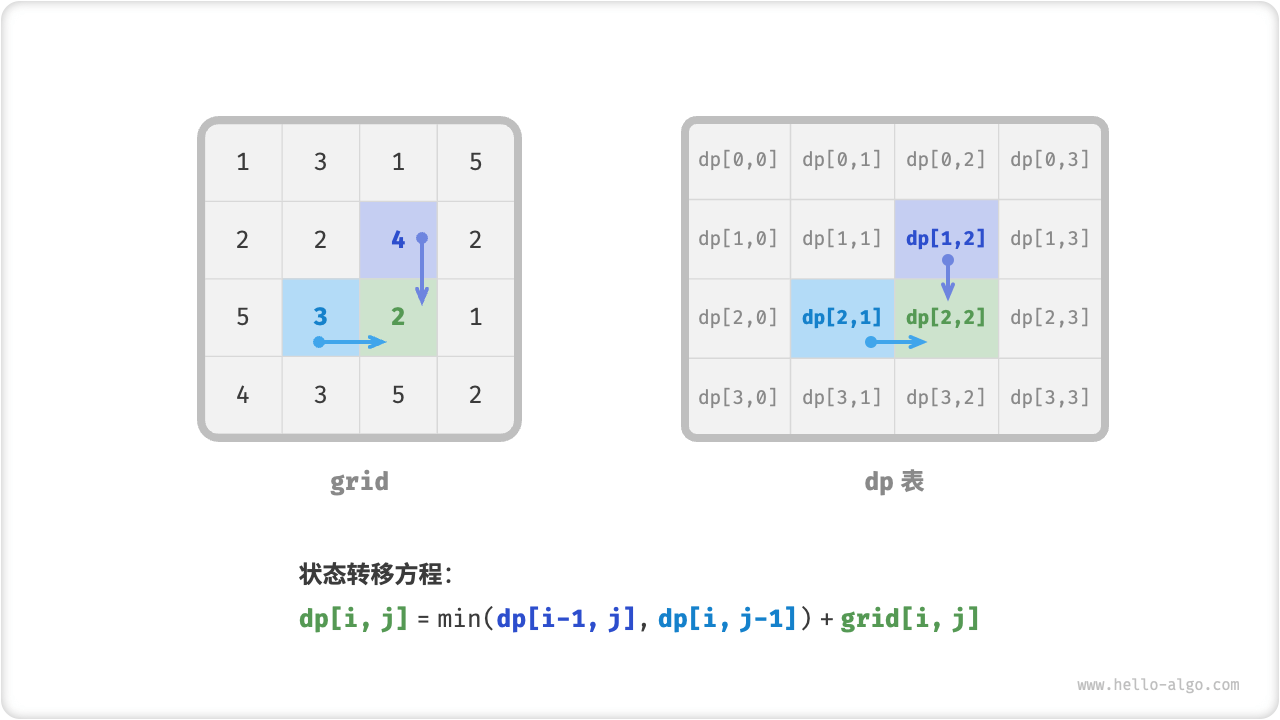 | 1 | 3 | 1 | 5 |
|---|---|---|---|
| 2 | 2 | 4 | 2 |
| 5 | 3 | 2 | 1 |
| 4 | 3 | 5 | 2 |

grid

| dp[0,0] | dp[0,1] | dp[0,2] | dp[0,3] |
|---|---|---|---|
| dp[1,0] | dp[1,1] | dp[1,2] | dp[1,3] |
| dp[2,0] | dp[2,1] | dp[2,2] | dp[2,3] |
| dp[3,0] | dp[3,1] | dp[3,2] | dp[3,3] |

dp 表

状态转移方程：

dp[i, j] = min(dp[i-1, j], dp[i, j-1]) + grid[i, j]

www.hello-algo.com